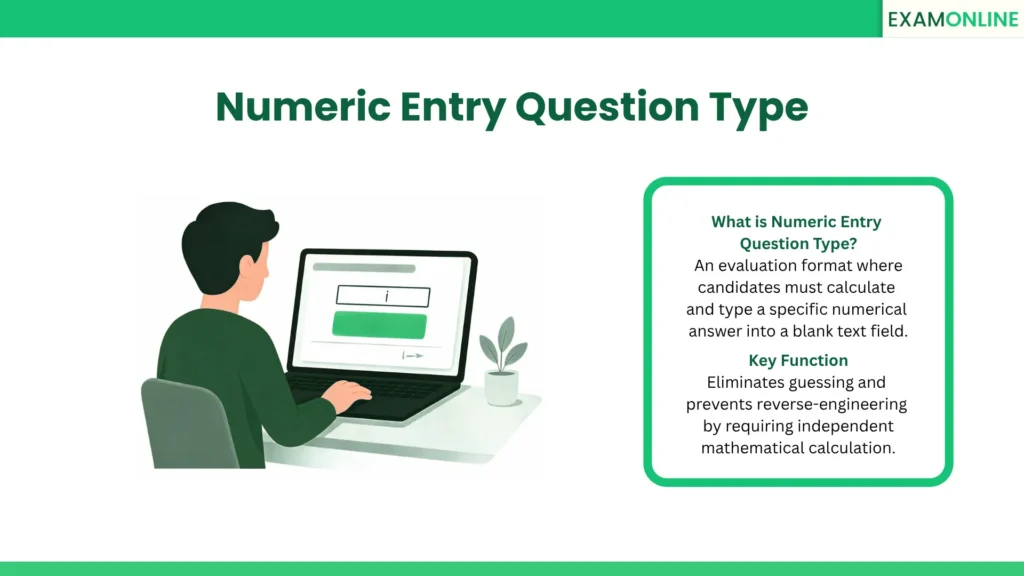 EXAMONLINE

Numeric Entry Question Type

What is Numeric Entry Question Type?
An evaluation format where candidates must calculate and type a specific numerical answer into a blank text field.

Key Function
Eliminates guessing and prevents reverse-engineering by requiring independent mathematical calculation.